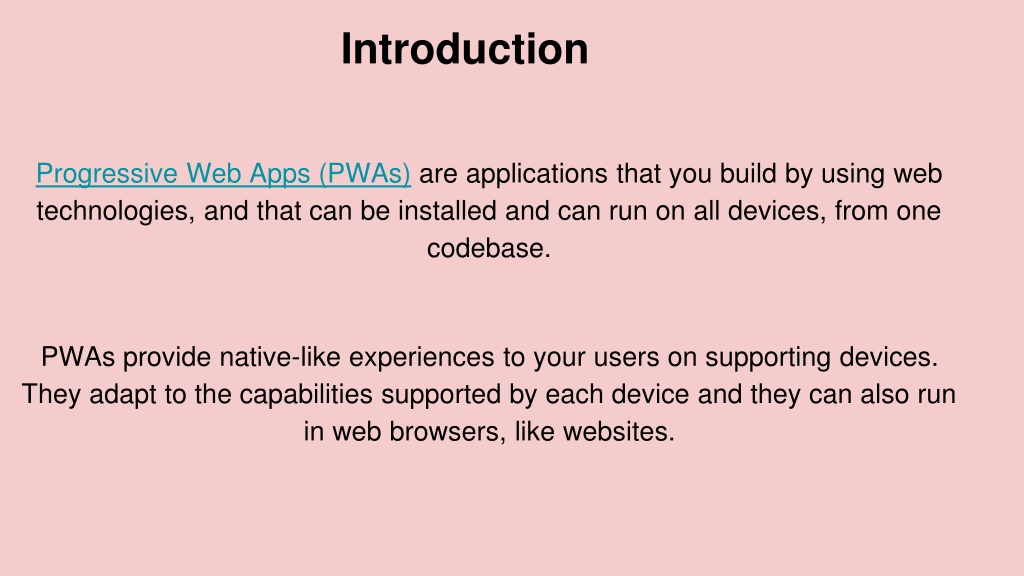 Introduction

Progressive Web Apps (PWAs) are applications that you build by using web technologies, and that can be installed and can run on all devices, from one codebase.

PWAs provide native-like experiences to your users on supporting devices. They adapt to the capabilities supported by each device and they can also run in web browsers, like websites.